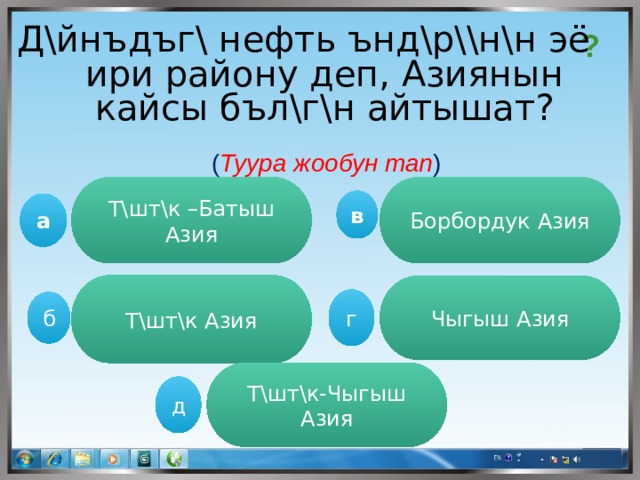 Д\йнъдъг\ нефть ънд\р\\н\н эё ири району деп, Азиянын кайсы бъл\г\н айтышат?

?

(Туура жообун тап)

а

Т\шт\к –Батыш Азия

в

Борбордук Азия

б

Т\шт\к Азия

г

Чыгыш Азия

д

Т\шт\к-Чыгыш Азия

EN